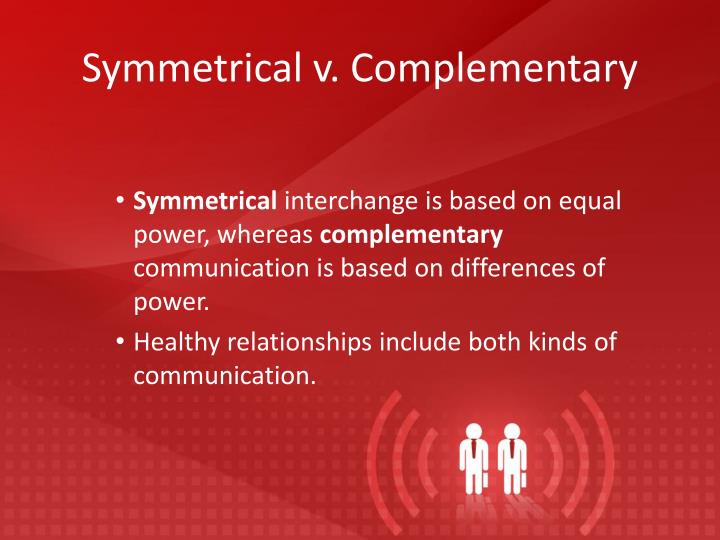 Symmetrical v. Complementary

• Symmetrical interchange is based on equal power, whereas complementary communication is based on differences of power.

• Healthy relationships include both kinds of communication.